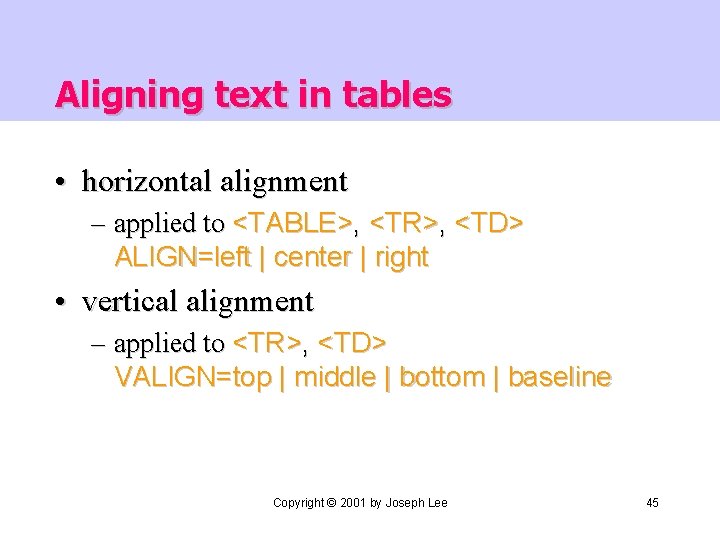 Aligning text in tables

• horizontal alignment
– applied to <TABLE>, <TR>, <TD>
ALIGN=left | center | right

• vertical alignment
– applied to <TR>, <TD>
VALIGN=top | middle | bottom | baseline

Copyright © 2001 by Joseph Lee

45